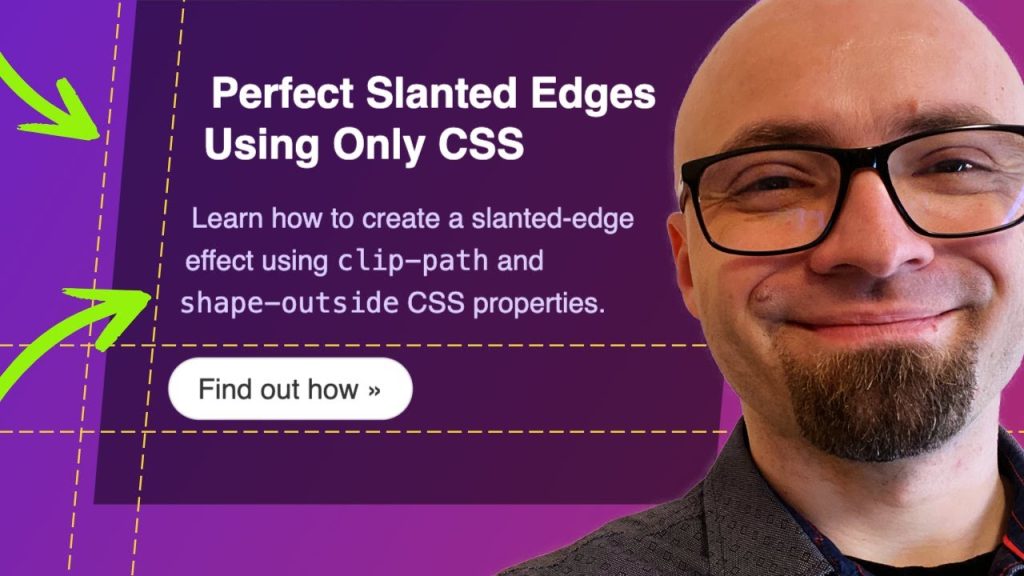 Perfect Slanted Edges Using Only CSS

Learn how to create a slanted-edge effect using clip-path and shape-outside CSS properties.

Find out how »